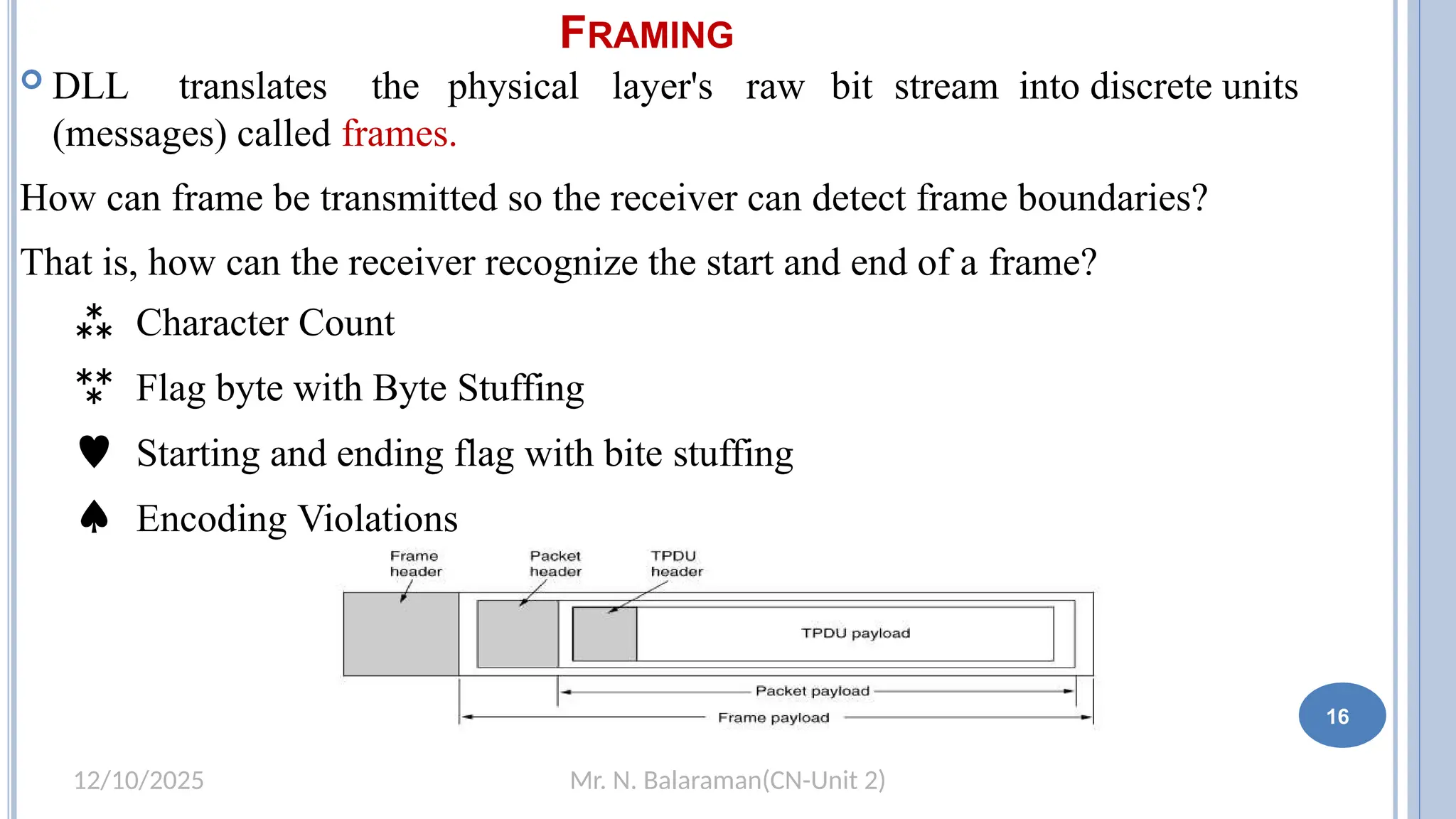 FRAMING

DLL translates the physical layer's raw bit stream into discrete units (messages) called frames.

How can frame be transmitted so the receiver can detect frame boundaries?

That is, how can the receiver recognize the start and end of a frame?

⁂ Character Count

⁑ Flag byte with Byte Stuffing

♥ Starting and ending flag with bite stuffing

♠ Encoding Violations

Frame header

Packet header

TPDU header

TPDU payload

Packet payload

Frame payload

16

12/10/2025

Mr. N. Balaraman(CN-Unit 2)